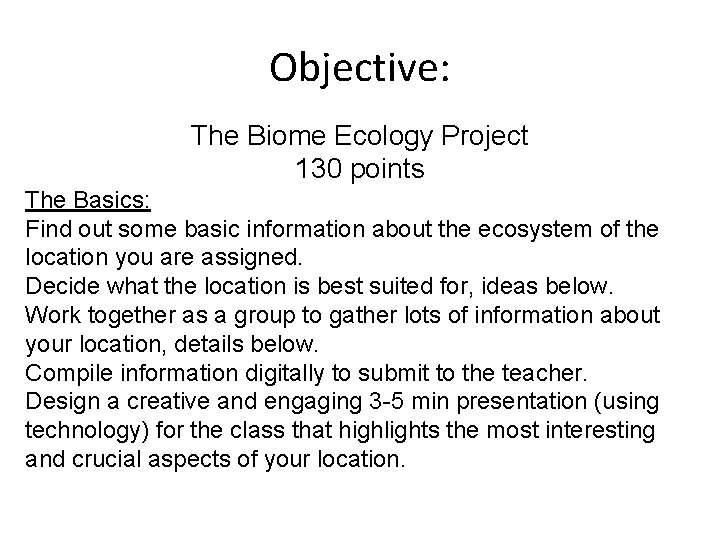 Objective:

The Biome Ecology Project
130 points

The Basics:
Find out some basic information about the ecosystem of the location you are assigned.
Decide what the location is best suited for, ideas below.
Work together as a group to gather lots of information about your location, details below.
Compile information digitally to submit to the teacher.
Design a creative and engaging 3-5 min presentation (using technology) for the class that highlights the most interesting and crucial aspects of your location.